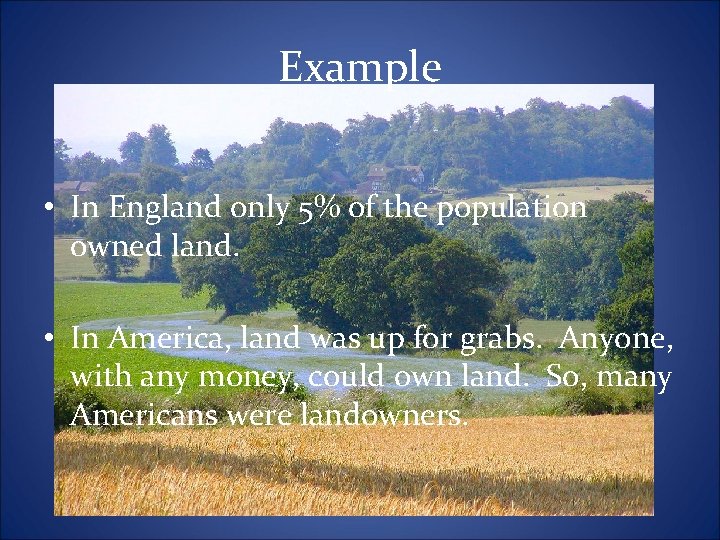 Example

• In England only 5% of the population owned land.

• In America, land was up for grabs. Anyone, with any money, could own land. So, many Americans were landowners.